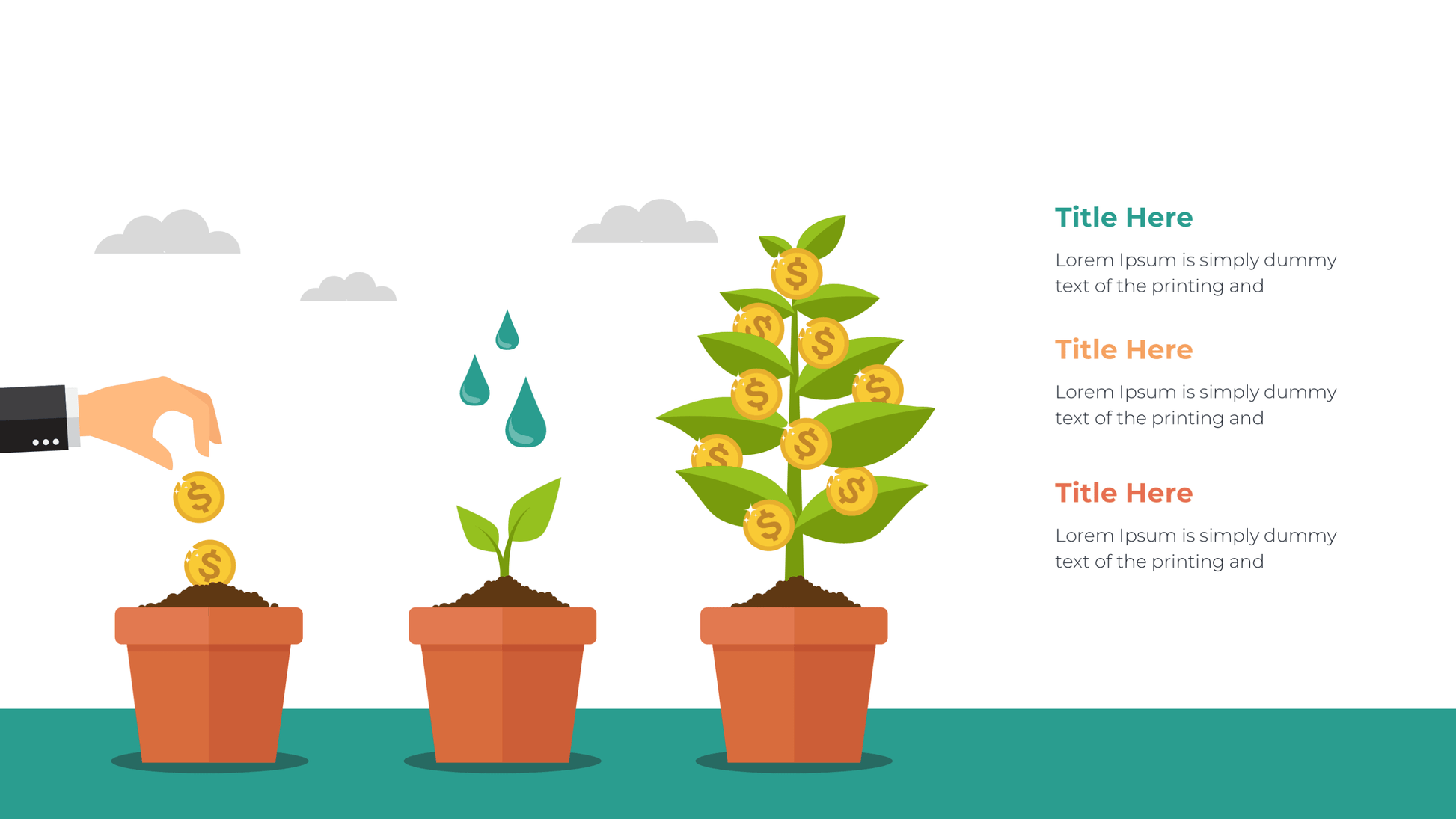 Title Here

Lorem Ipsum is simply dummy text of the printing and

Title Here

Lorem Ipsum is simply dummy text of the printing and

Title Here

Lorem Ipsum is simply dummy text of the printing and